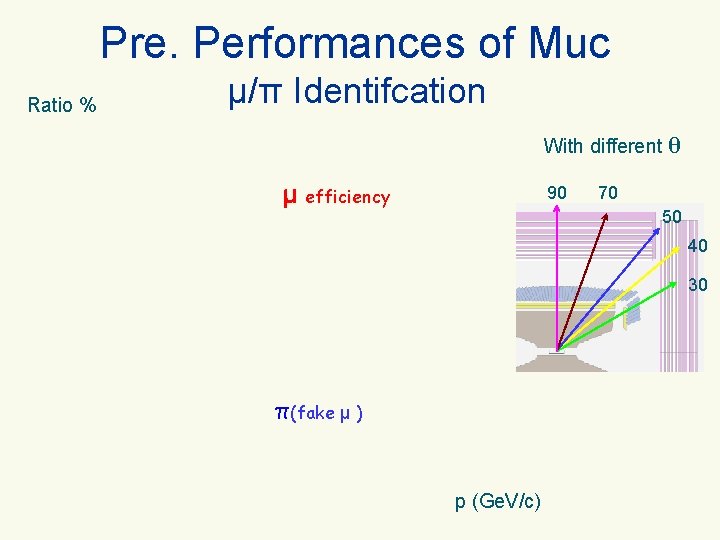 Pre. Performances of Muc

μ/π Identifcation

Ratio %

With different θ

μ efficiency

90 70

50

40

30

π(fake μ )

p (GeV/c)